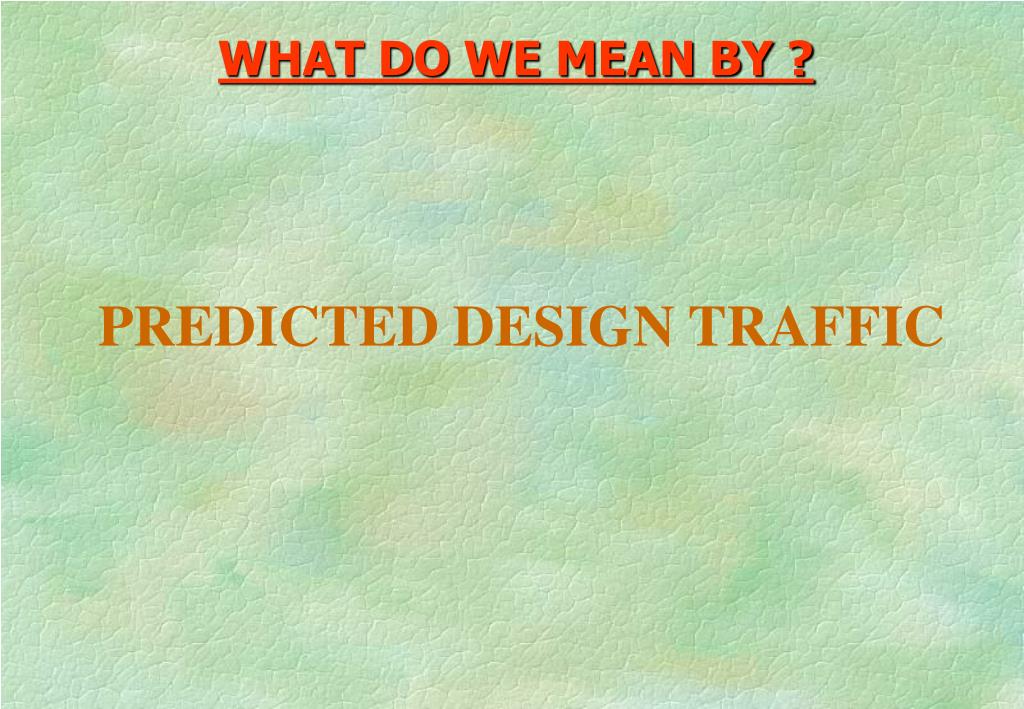 WHAT DO WE MEAN BY ?

PREDICTED DESIGN TRAFFIC